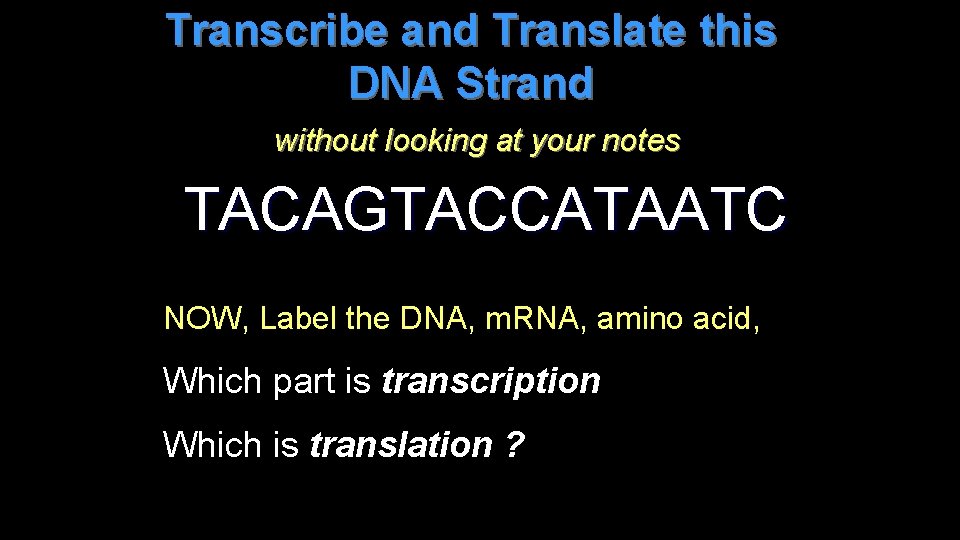 Transcribe and Translate this DNA Strand

without looking at your notes

TACAGTACCATAATC

NOW, Label the DNA, mRNA, amino acid,

Which part is transcription

Which is translation ?